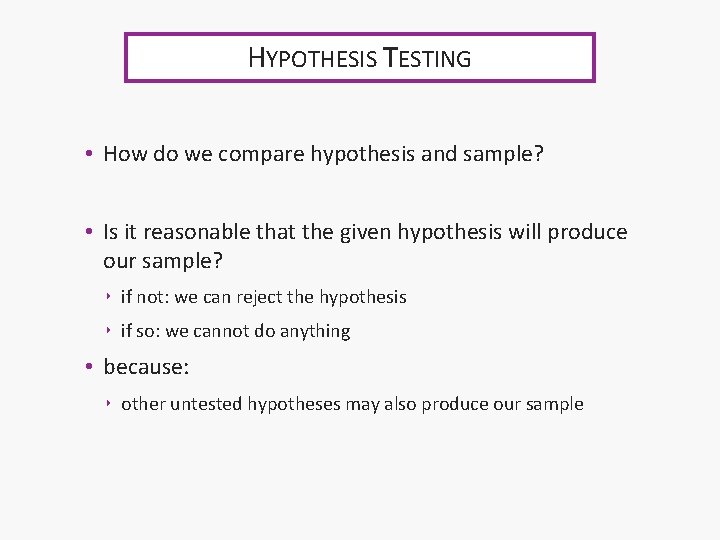 HYPOTHESIS TESTING

• How do we compare hypothesis and sample?

• Is it reasonable that the given hypothesis will produce our sample?

‣ if not: we can reject the hypothesis

‣ if so: we cannot do anything

• because:

‣ other untested hypotheses may also produce our sample